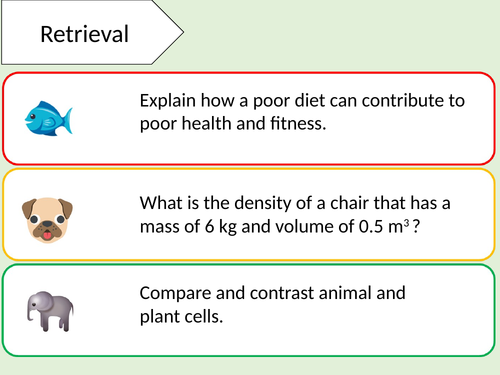 Retrieval

Explain how a poor diet can contribute to poor health and fitness.

What is the density of a chair that has a mass of 6 kg and volume of 0.5 $m^3$ ?

Compare and contrast animal and plant cells.